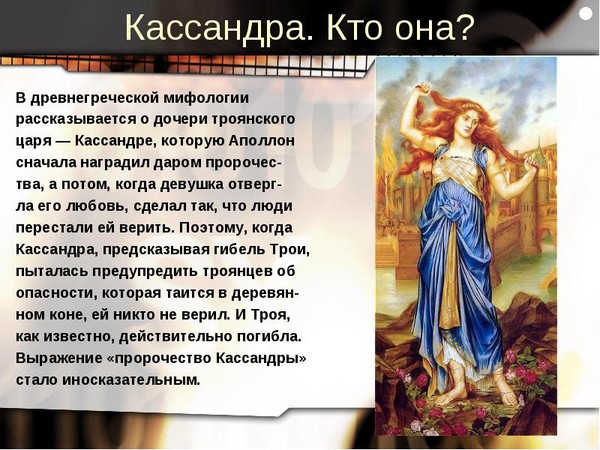 Кассандра. Кто она?

В древнегреческой мифологии рассказывается о дочери троянского царя — Кассандре, которую Аполлон сначала наградил даром пророчества, а потом, когда девушка отвергла его любовь, сделал так, что люди перестали ей верить. Поэтому, когда Кассандра, предсказывая гибель Трои, пыталась предупредить троянцев об опасности, которая таится в деревянном коне, ей никто не верил. И Троя, как известно, действительно погибла. Выражение «пророчество Кассандры» стало иносказательным.